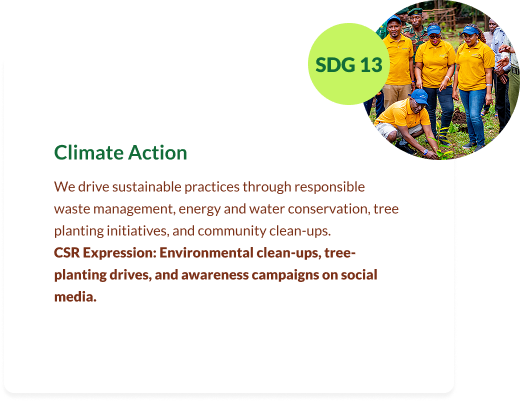 SDG 13

Climate Action

We drive sustainable practices through responsible waste management, energy and water conservation, tree planting initiatives, and community clean-ups.
CSR Expression: Environmental clean-ups, tree-planting drives, and awareness campaigns on social media.